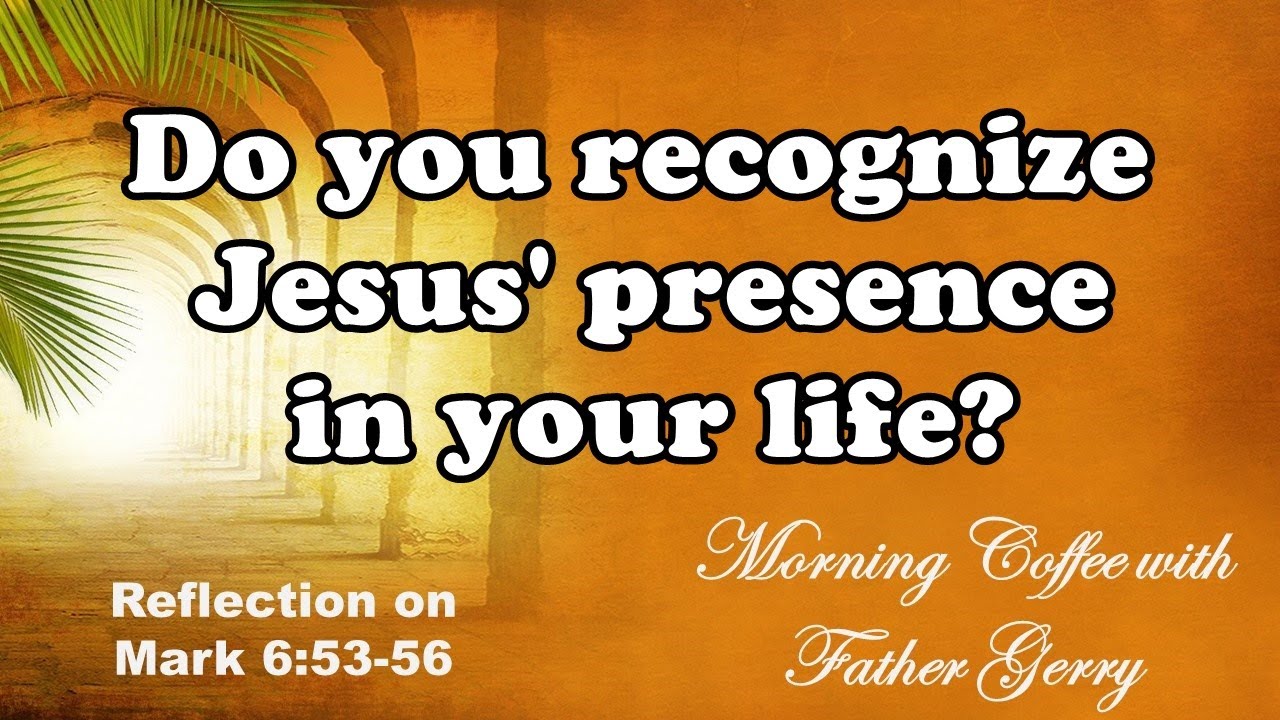 Do you recognize Jesus' presence in your life?

Reflection on Mark 6:53-56

Morning Coffee with Father Gerry